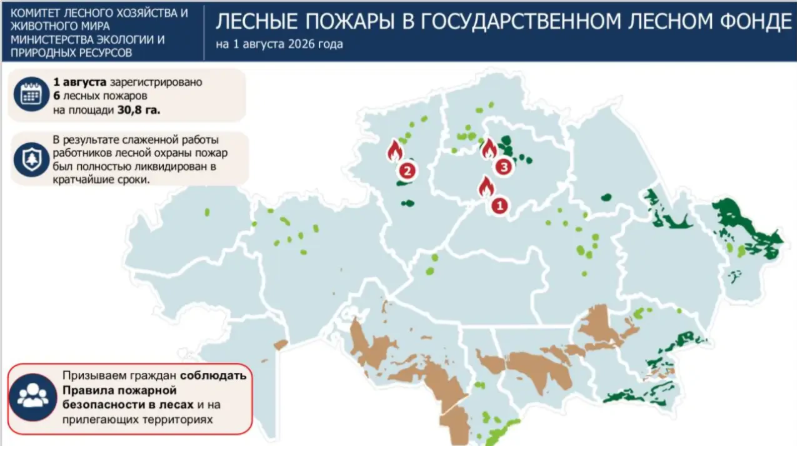 КОМИТЕТ ЛЕСНОГО ХОЗЯЙСТВА И ЖИВОТНОГО МИРА МИНИСТЕРСТВА ЭКОЛОГИИ И ПРИРОДНЫХ РЕСУРСОВ

ЛЕСНЫЕ ПОЖАРЫ В ГОСУДАРСТВЕННОМ ЛЕСНОМ ФОНДЕ

на 1 августа 2026 года

1 августа зарегистрировано 6 лесных пожаров на площади 30,8 га.

В результате слаженной работы работников лесной охраны пожар был полностью ликвидирован в кратчайшие сроки.

2

3

1

Призываем граждан соблюдать Правила пожарной безопасности в лесах и на прилегающих территориях